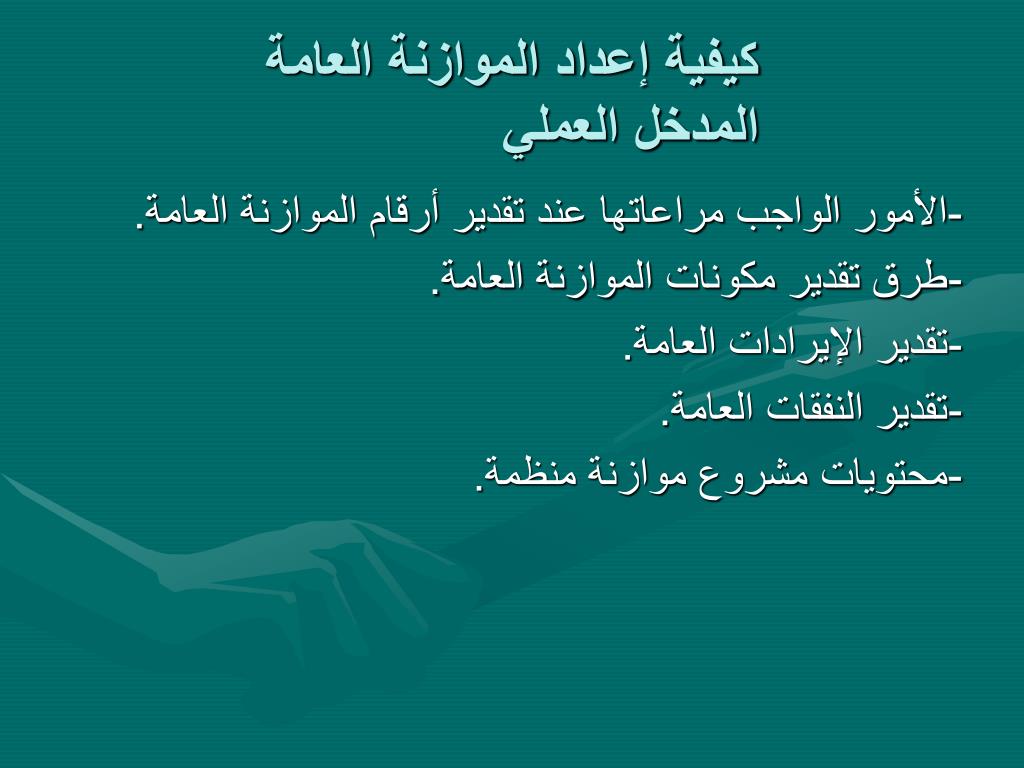 كيفية إعداد الموازنة العامة
المدخل العملي

-الأمور الواجب مراعاتها عند تقدير أرقام الموازنة العامة.
-طرق تقدير مكونات الموازنة العامة.
-تقدير الإيرادات العامة.
-تقدير النفقات العامة.
-محتويات مشروع موازنة منظمة.